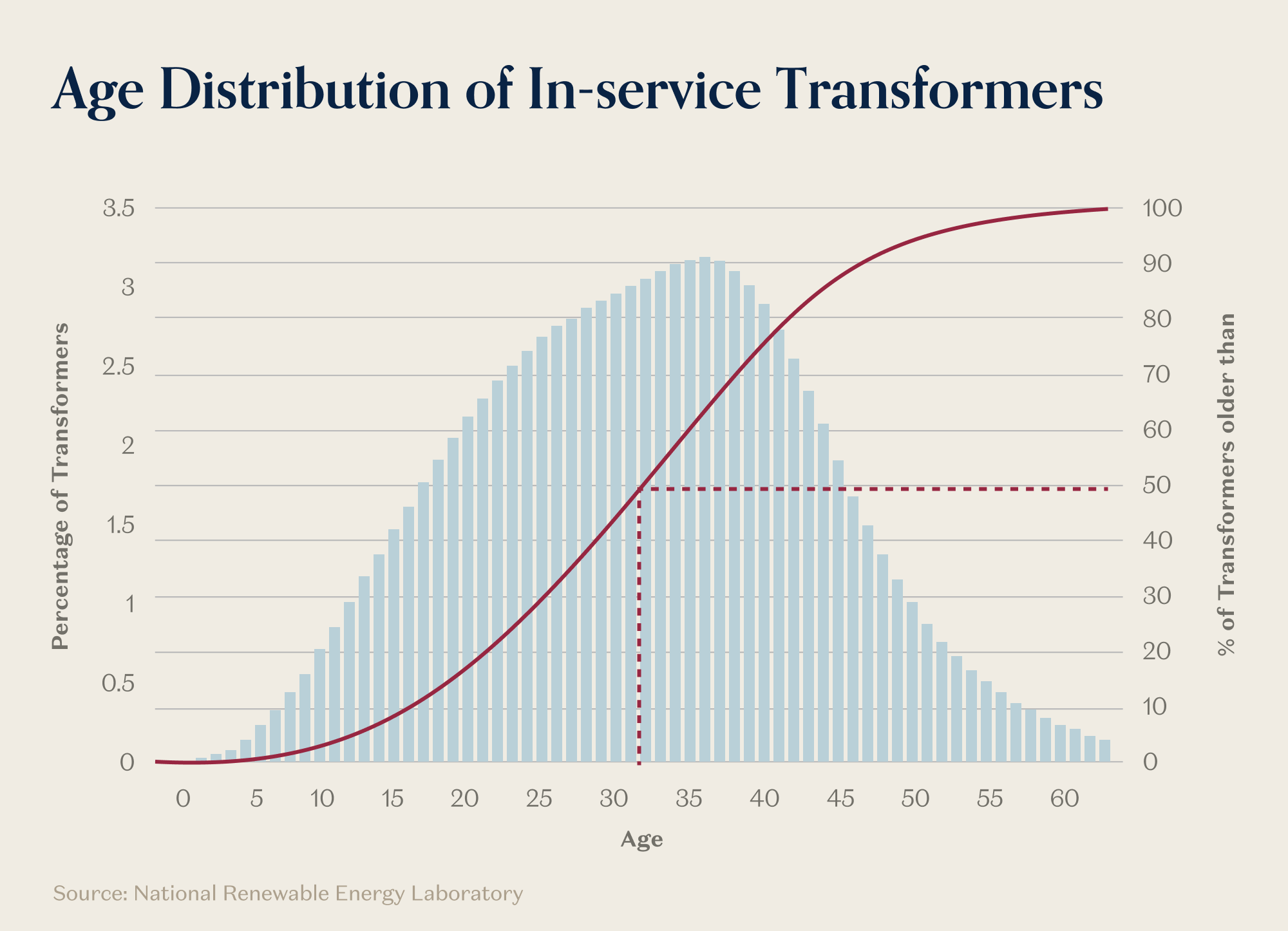 Age Distribution of In-service Transformers

Percentage of Transformers

3.5
3
2.5
2
1.5
1
0.5
0

100
90
80
70
60
50
40
30
20
10
0

% of Transformers older than

0 5 10 15 20 25 30 35 40 45 50 55 60

Age

Source: National Renewable Energy Laboratory